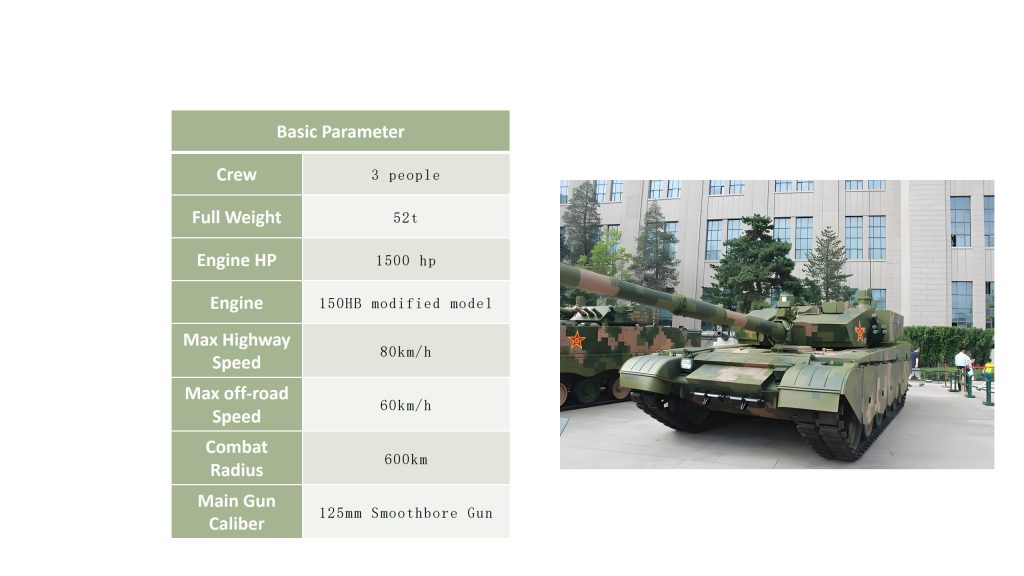 | Basic Parameter | |
|---|---|
| Crew | 3 people |
| Full Weight | 52t |
| Engine HP | 1500 hp |
| Engine | 150HB modified model |
| Max Highway Speed | 80km/h |
| Max off-road Speed | 60km/h |
| Combat Radius | 600km |
| Main Gun Caliber | 125mm Smoothbore Gun |